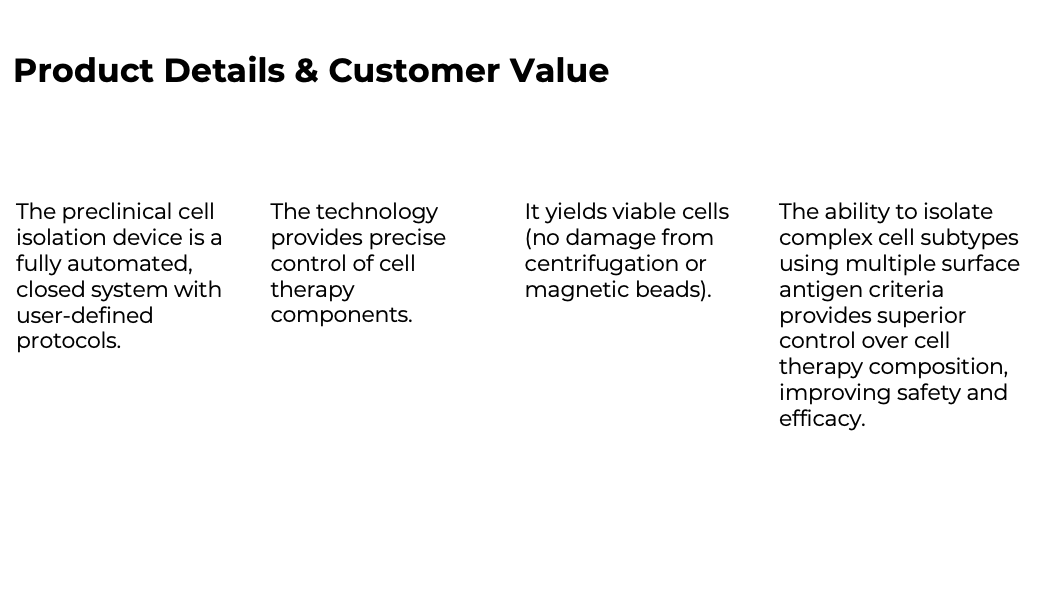 Product Details & Customer Value

The preclinical cell isolation device is a fully automated, closed system with user-defined protocols.

The technology provides precise control of cell therapy components.

It yields viable cells (no damage from centrifugation or magnetic beads).

The ability to isolate complex cell subtypes using multiple surface antigen criteria provides superior control over cell therapy composition, improving safety and efficacy.